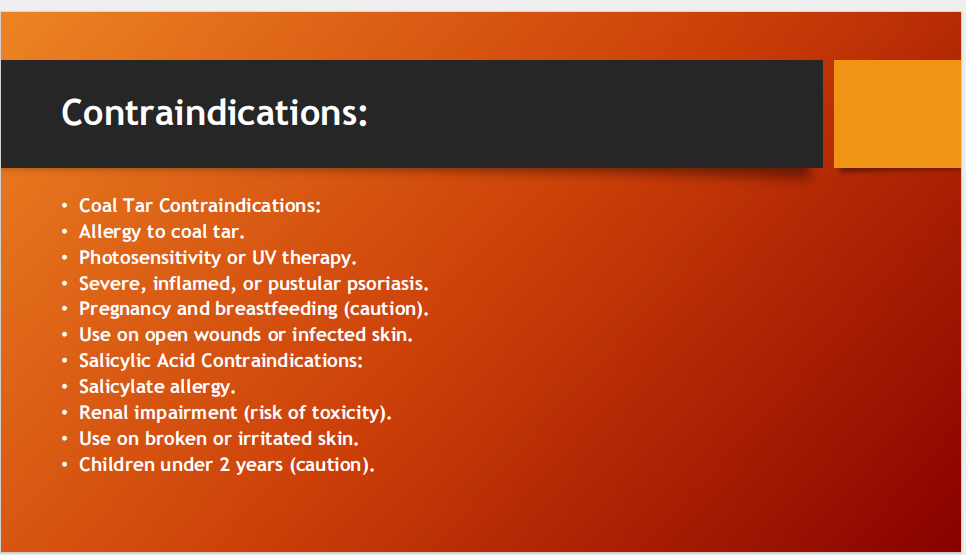 Contraindications:

• Coal Tar Contraindications:
• Allergy to coal tar.
• Photosensitivity or UV therapy.
• Severe, inflamed, or pustular psoriasis.
• Pregnancy and breastfeeding (caution).
• Use on open wounds or infected skin.
• Salicylic Acid Contraindications:
• Salicylate allergy.
• Renal impairment (risk of toxicity).
• Use on broken or irritated skin.
• Children under 2 years (caution).